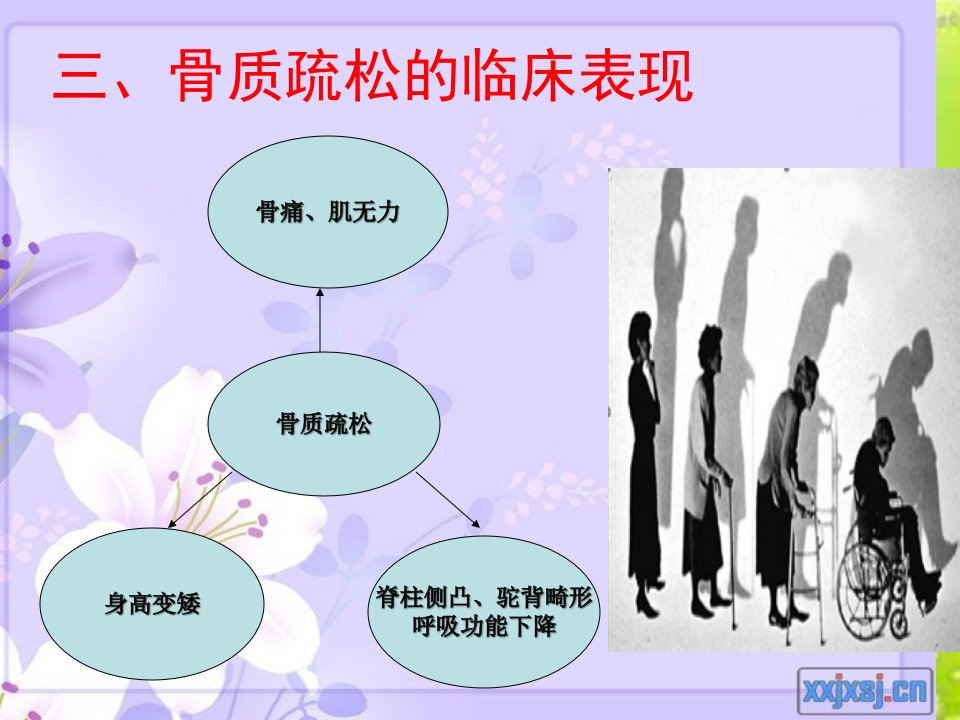 三、骨质疏松的临床表现

骨痛、肌无力

骨质疏松

身高变矮

脊柱侧凸、驼背畸形
呼吸功能下降

xxjxsj.cn